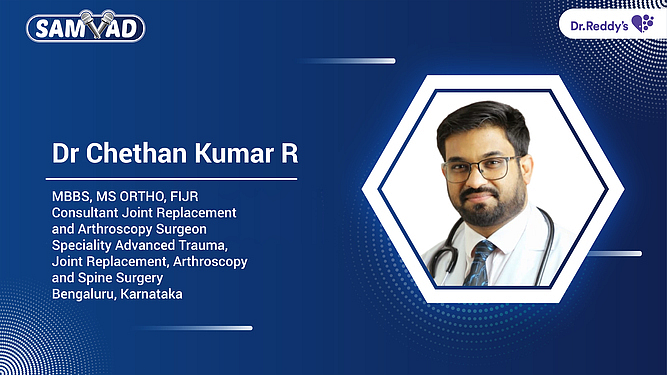 SAMVAD

Dr.Reddy's

Dr Chethan Kumar R

MBBS, MS ORTHO, FIJR
Consultant Joint Replacement and Arthroscopy Surgeon
Speciality Advanced Trauma, Joint Replacement, Arthroscopy and Spine Surgery
Bengaluru, Karnataka